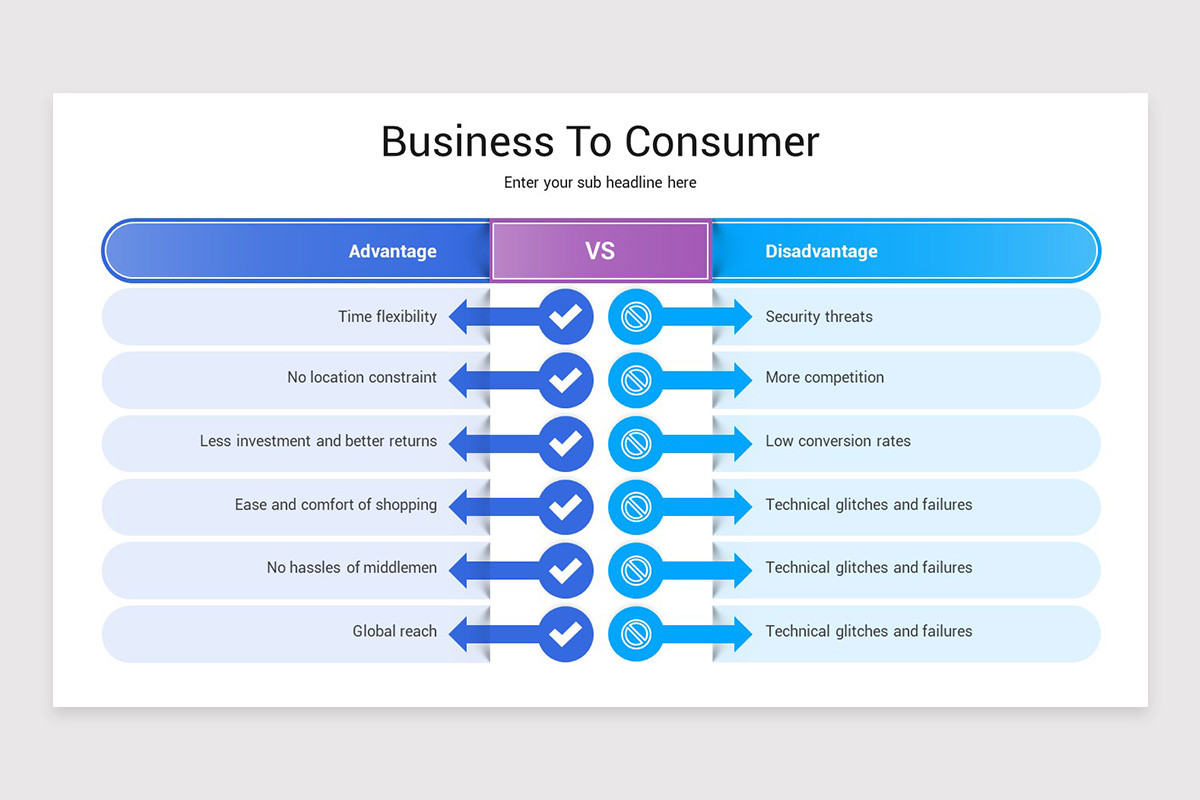 Business To Consumer

Enter your sub headline here

| Advantage | VS | Disadvantage |
|---|---|---|
| Time flexibility | | Security threats |
| No location constraint | | More competition |
| Less investment and better returns | | Low conversion rates |
| Ease and comfort of shopping | | Technical glitches and failures |
| No hassles of middlemen | | Technical glitches and failures |
| Global reach | | Technical glitches and failures |